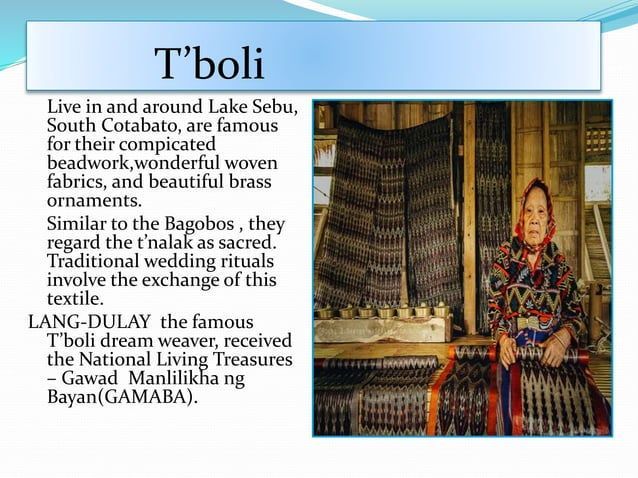 T’boli

Live in and around Lake Sebu, South Cotabato, are famous for their compicated beadwork,wonderful woven fabrics, and beautiful brass ornaments.

Similar to the Bagobos , they regard the t’nalak as sacred. Traditional wedding rituals involve the exchange of this textile.

LANG-DULAY the famous T’boli dream weaver, received the National Living Treasures – Gawad Manlilikha ng Bayan(GAMABA).